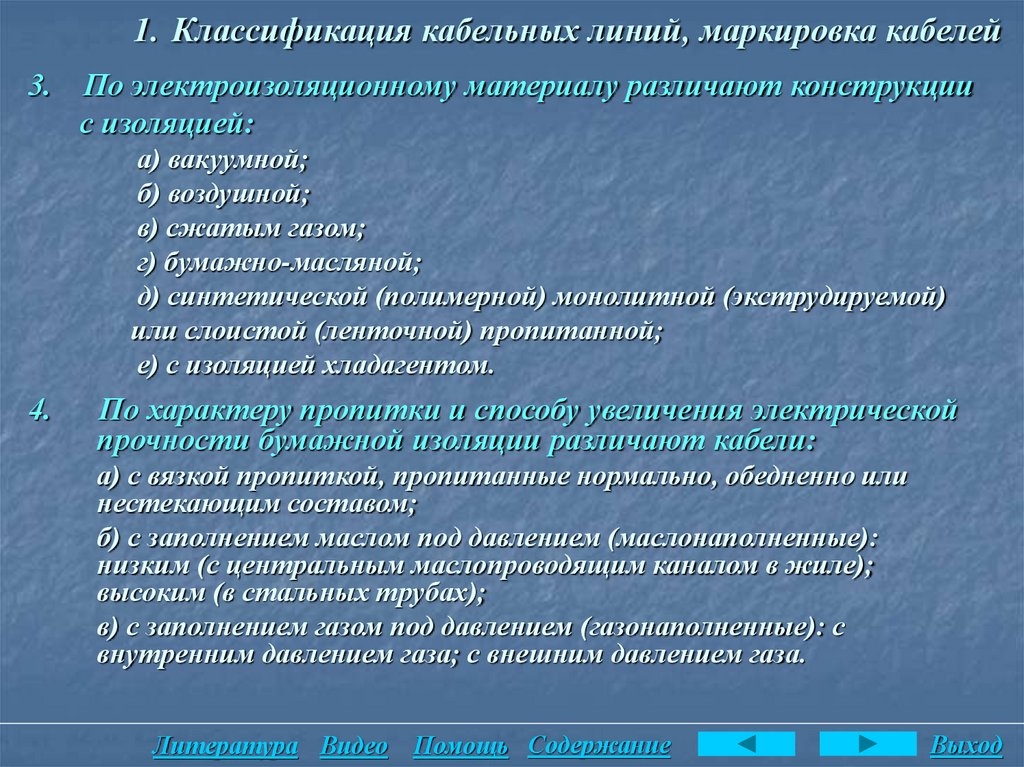 1. Классификация кабельных линий, маркировка кабелей

3. По электроизоляционному материалу различают конструкции с изоляцией:

а) вакуумной;

б) воздушной;

в) сжатым газом;

г) бумажно-масляной;

д) синтетической (полимерной) монолитной (экструдируемой) или слоистой (ленточной) пропитанной;

е) с изоляцией хладагентом.

4. По характеру пропитки и способу увеличения электрической прочности бумажной изоляции различают кабели:

а) с вязкой пропиткой, пропитанные нормально, обедненно или нестекающим составом;

б) с заполнением маслом под давлением (маслонаполненные): низким (с центральным маслопроводящим каналом в жиле); высоким (в стальных трубах);

в) с заполнением газом под давлением (газонаполненные): с внутренним давлением газа; с внешним давлением газа.

Литература Видео Помощь Содержание Выход